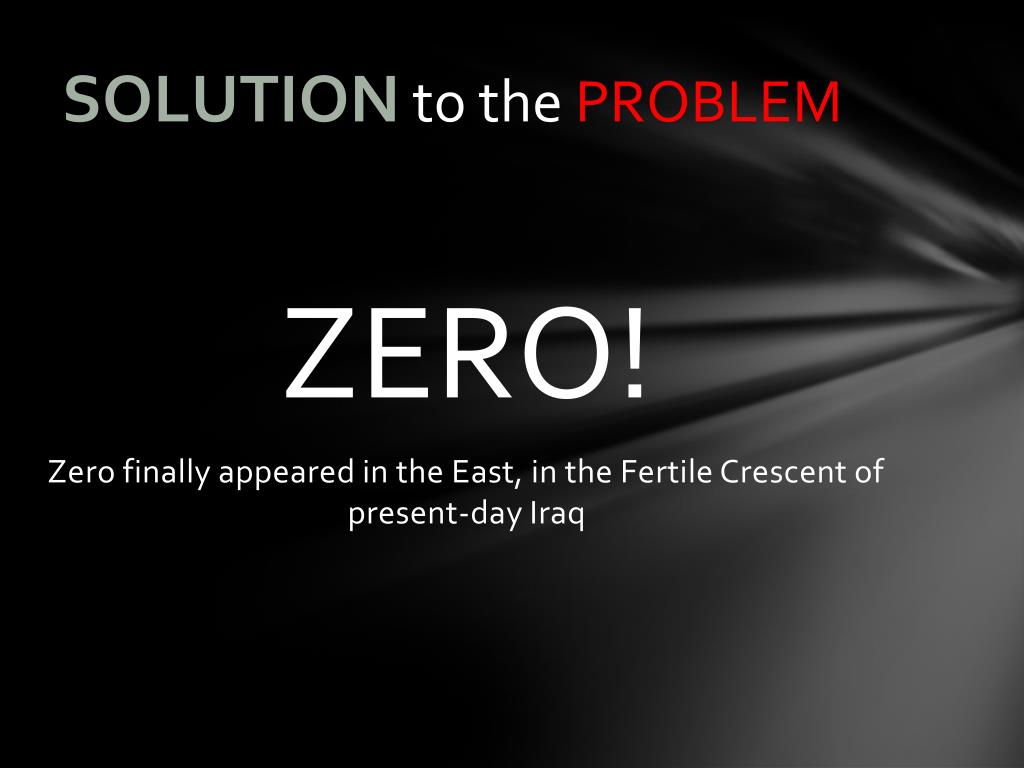 SOLUTION to the PROBLEM

ZERO!

Zero finally appeared in the East, in the Fertile Crescent of present-day Iraq